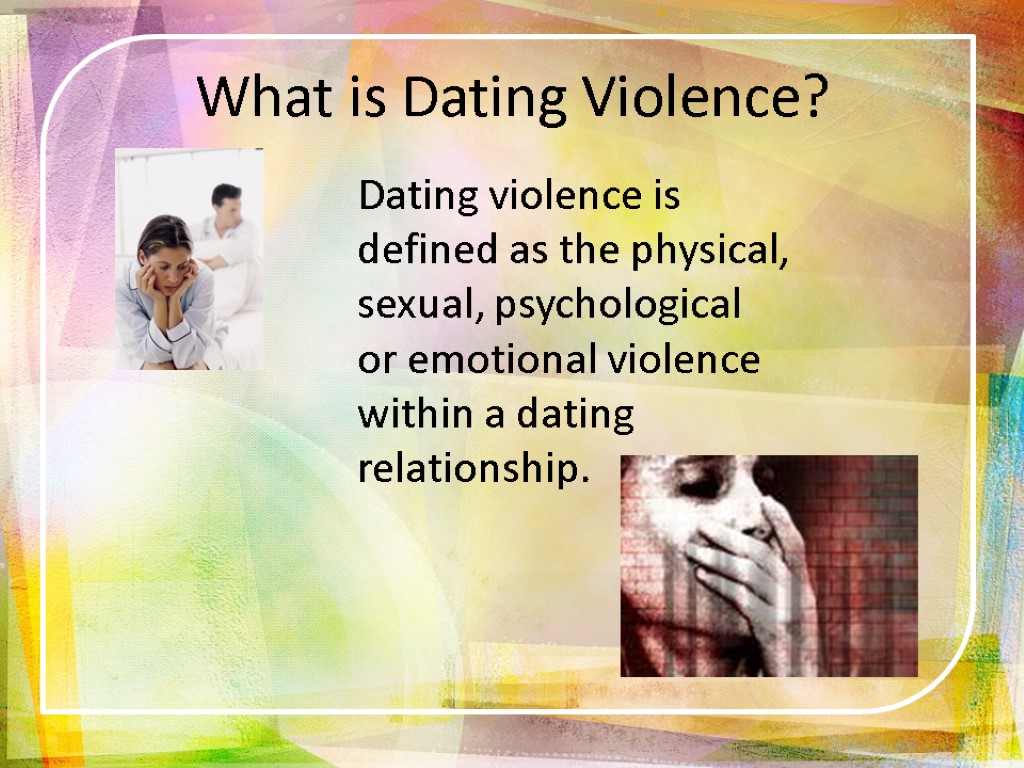 What is Dating Violence?

Dating violence is defined as the physical, sexual, psychological or emotional violence within a dating relationship.